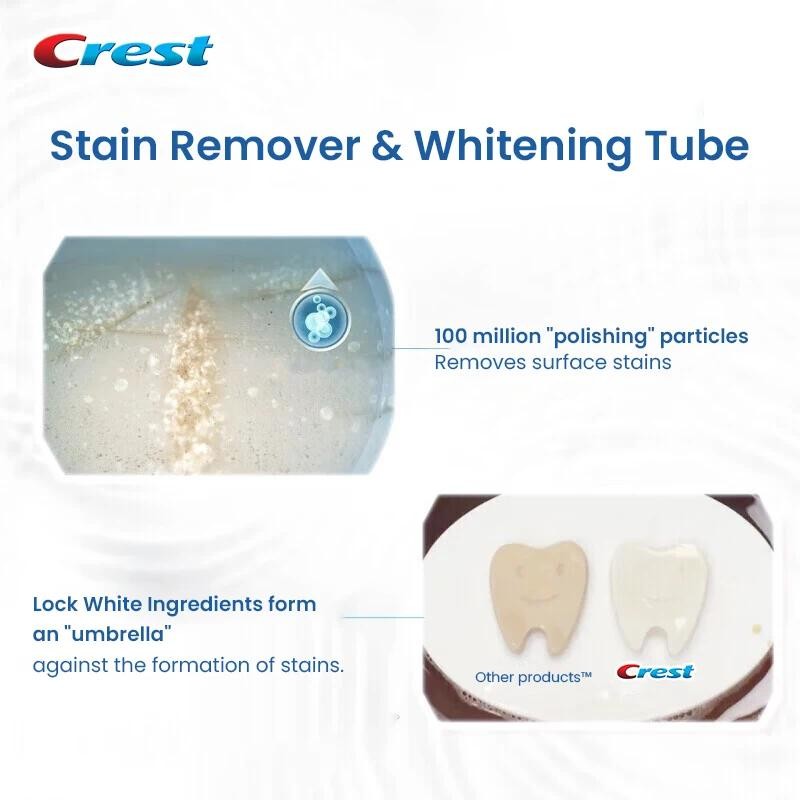 Crest

Stain Remover & Whitening Tube

100 million "polishing" particles
Removes surface stains

Lock White Ingredients form an "umbrella" against the formation of stains.

Other products™

Crest